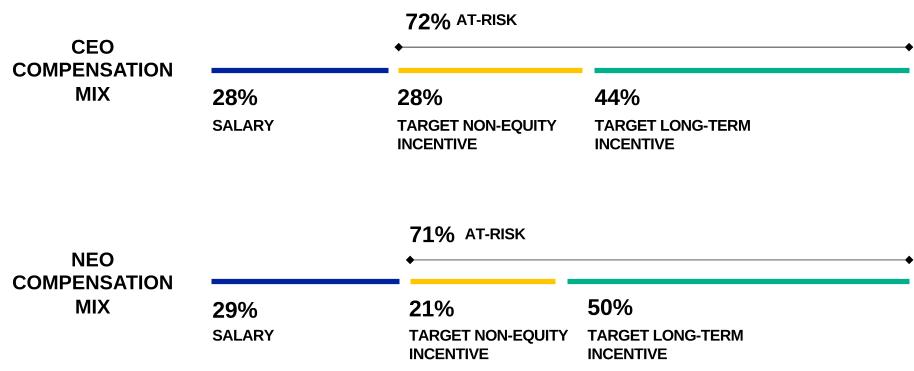 CEO COMPENSATION MIX

72% AT-RISK

28%
SALARY

28%
TARGET NON-EQUITY INCENTIVE

44%
TARGET LONG-TERM INCENTIVE

NEO COMPENSATION MIX

71% AT-RISK

29%
SALARY

21%
TARGET NON-EQUITY INCENTIVE

50%
TARGET LONG-TERM INCENTIVE